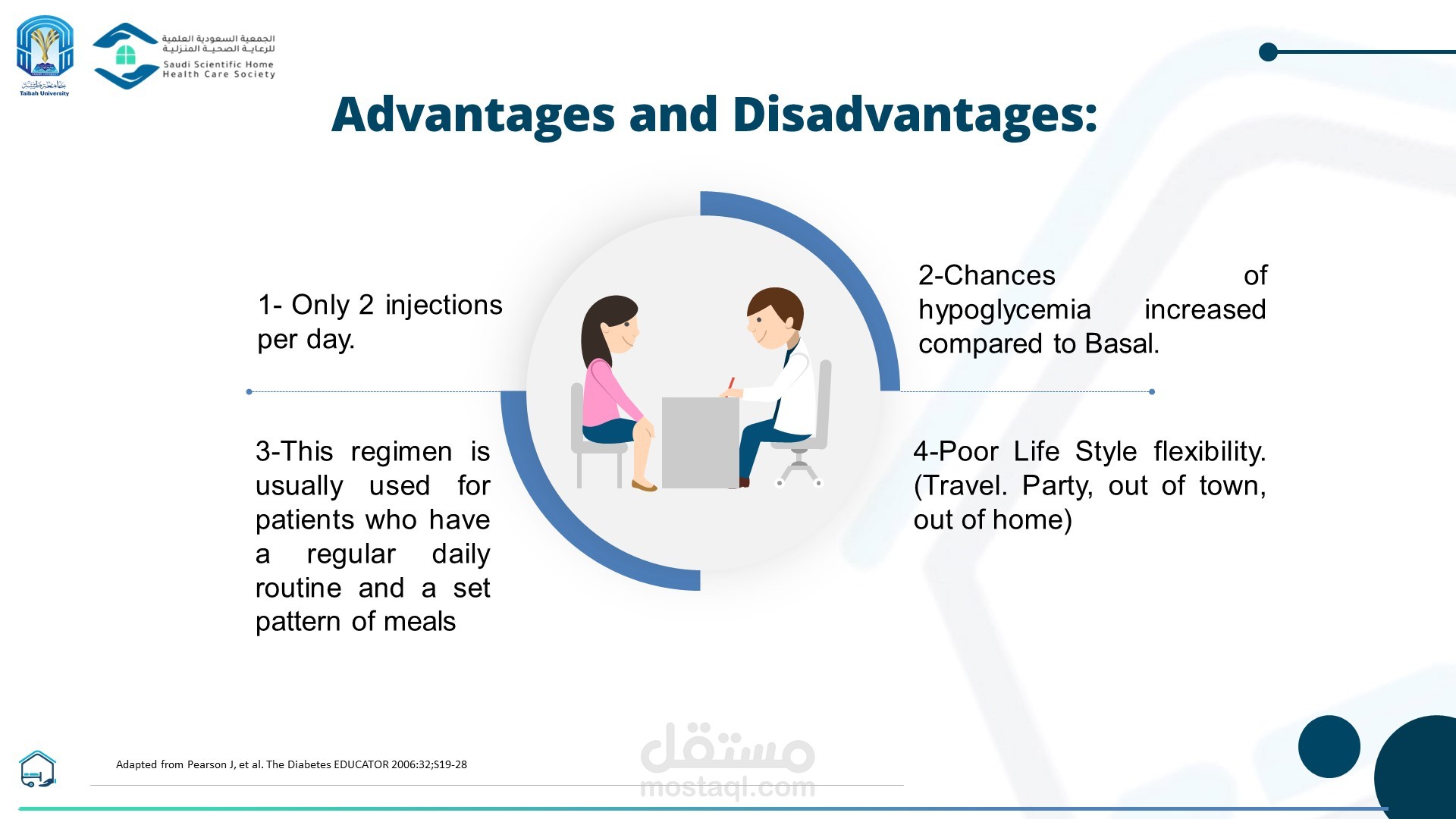 جامعة طيبة
Taibah University

الجمعية السعودية العلمية للرعاية الصحية المنزلية
Saudi Scientific Home Health Care Society

Advantages and Disadvantages:

1- Only 2 injections per day.

2-Chances of hypoglycemia increased compared to Basal.

3-This regimen is usually used for patients who have a regular daily routine and a set pattern of meals

4-Poor Life Style flexibility. (Travel. Party, out of town, out of home)

Adapted from Pearson J, et al. The Diabetes EDUCATOR 2006:32;S19-28

مستقل
mostaql.com